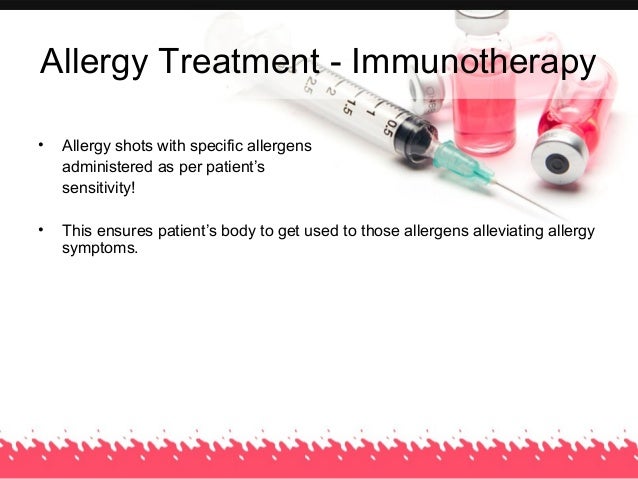 Allergy Treatment - Immunotherapy

2.5 2 1.5 1 0.5

• Allergy shots with specific allergens administered as per patient's sensitivity!

• This ensures patient's body to get used to those allergens alleviating allergy symptoms.